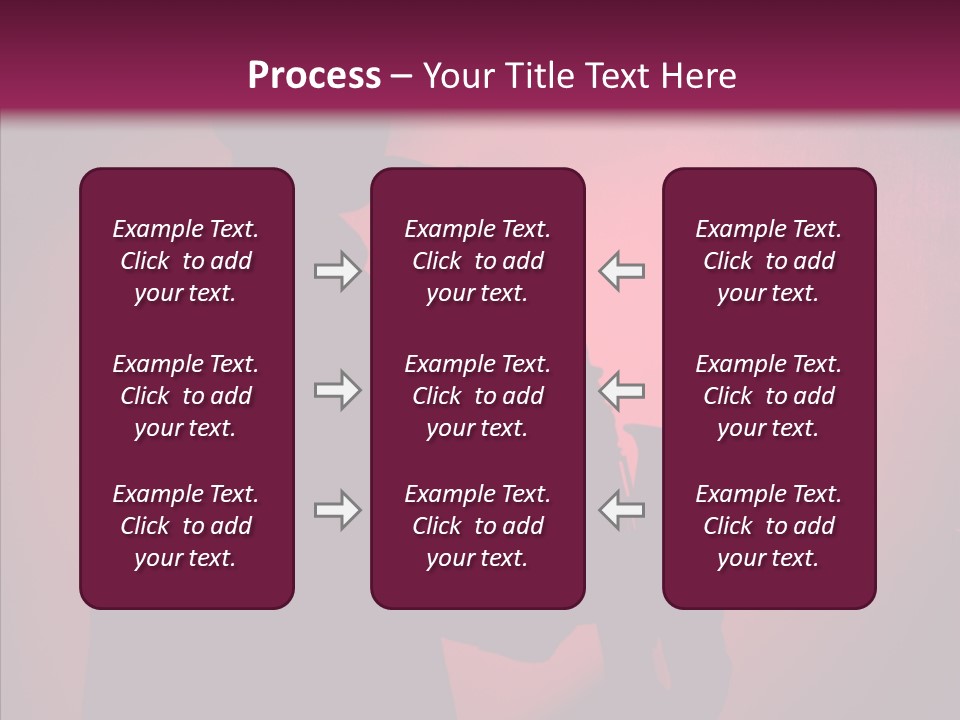 Process – Your Title Text Here

Example Text. Click to add your text.

Example Text. Click to add your text.

Example Text. Click to add your text.

Example Text. Click to add your text.

Example Text. Click to add your text.

Example Text. Click to add your text.

Example Text. Click to add your text.

Example Text. Click to add your text.

Example Text. Click to add your text.